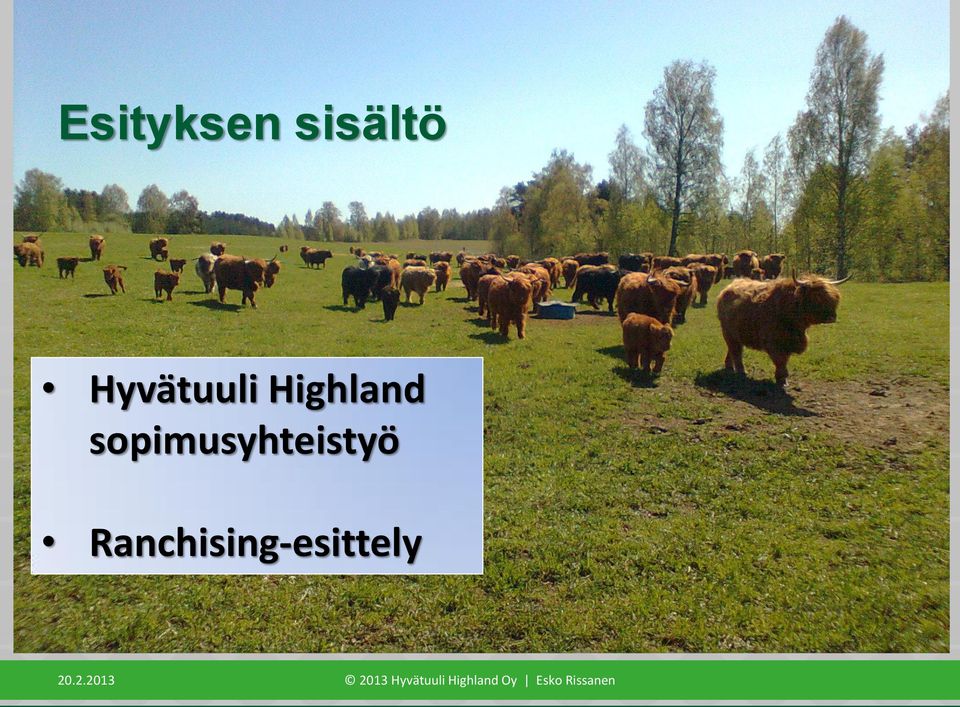 Esityksen sisältö

• Hyvätuuli Highland sopimusyhteistyö

• Ranchising-esittely

20.2.2013

© 2013 Hyvätuuli Highland Oy | Esko Rissanen